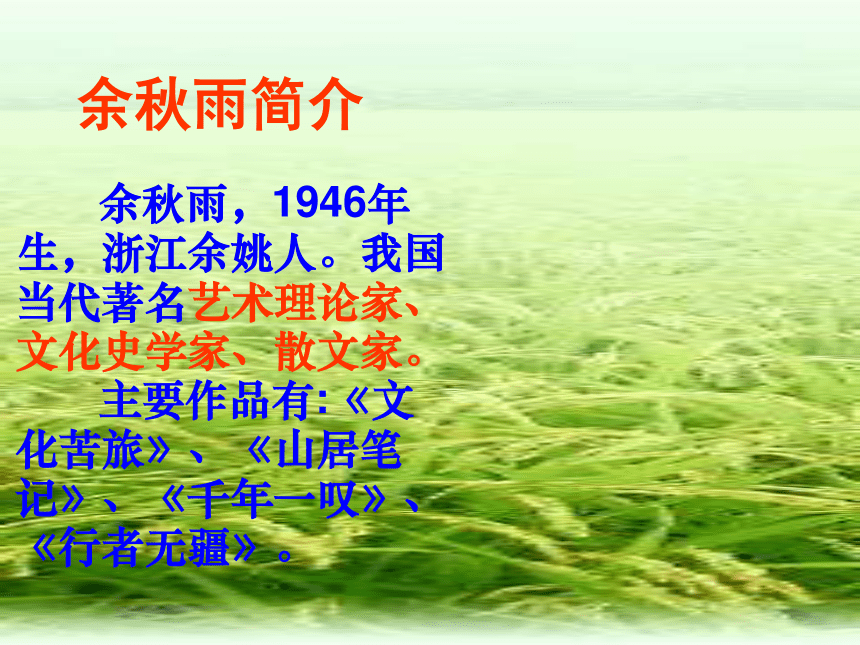 余秋雨简介

余秋雨，1946年生，浙江余姚人。我国当代著名艺术理论家、文化史学家、散文家。

主要作品有:《文化苦旅》、《山居笔记》、《千年一叹》、《行者无疆》。